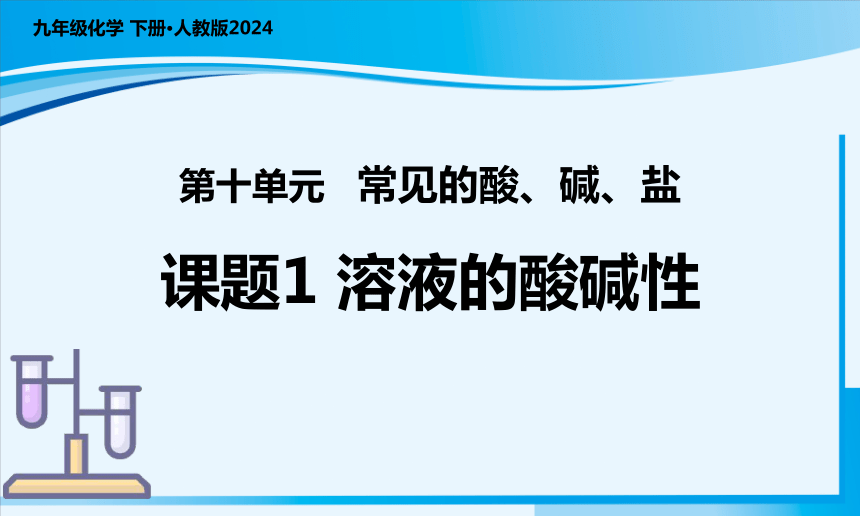 九年级化学 下册·人教版2024

第十单元　常见的酸、碱、盐

课题1 溶液的酸碱性